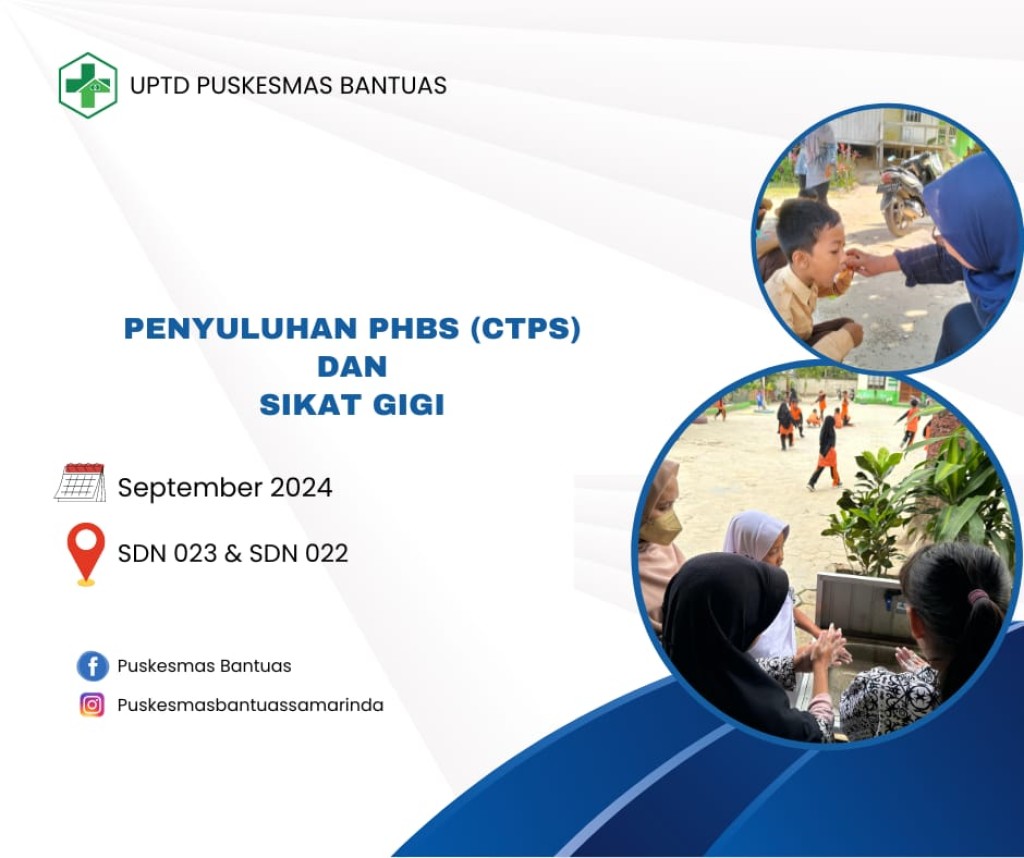 UPTD PUSKESMAS BANTUAS

PENYULUHAN PHBS (CTPS)
DAN
SIKAT GIGI

September 2024

SDN 023 & SDN 022

Puskesmas Bantuas

Puskesmasbantuassamarinda